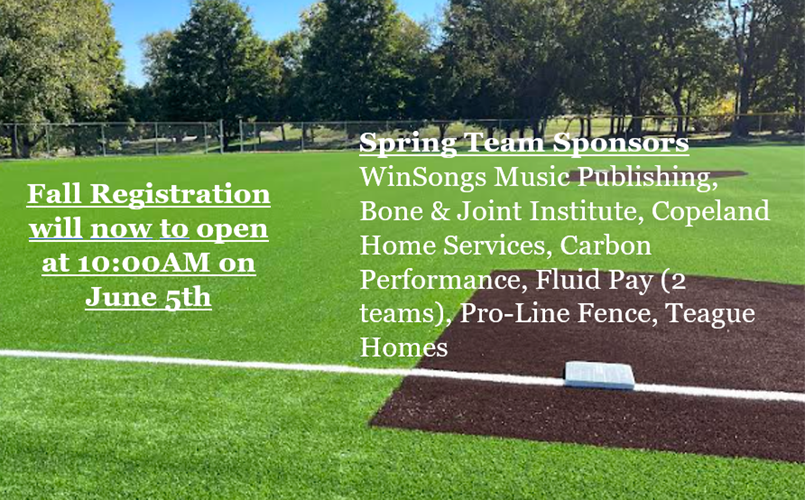 Fall Registration will now to open at 10:00AM on June 5th

Spring Team Sponsors
WinSongs Music Publishing, Bone & Joint Institute, Copeland Home Services, Carbon Performance, Fluid Pay (2 teams), Pro-Line Fence, Teague Homes